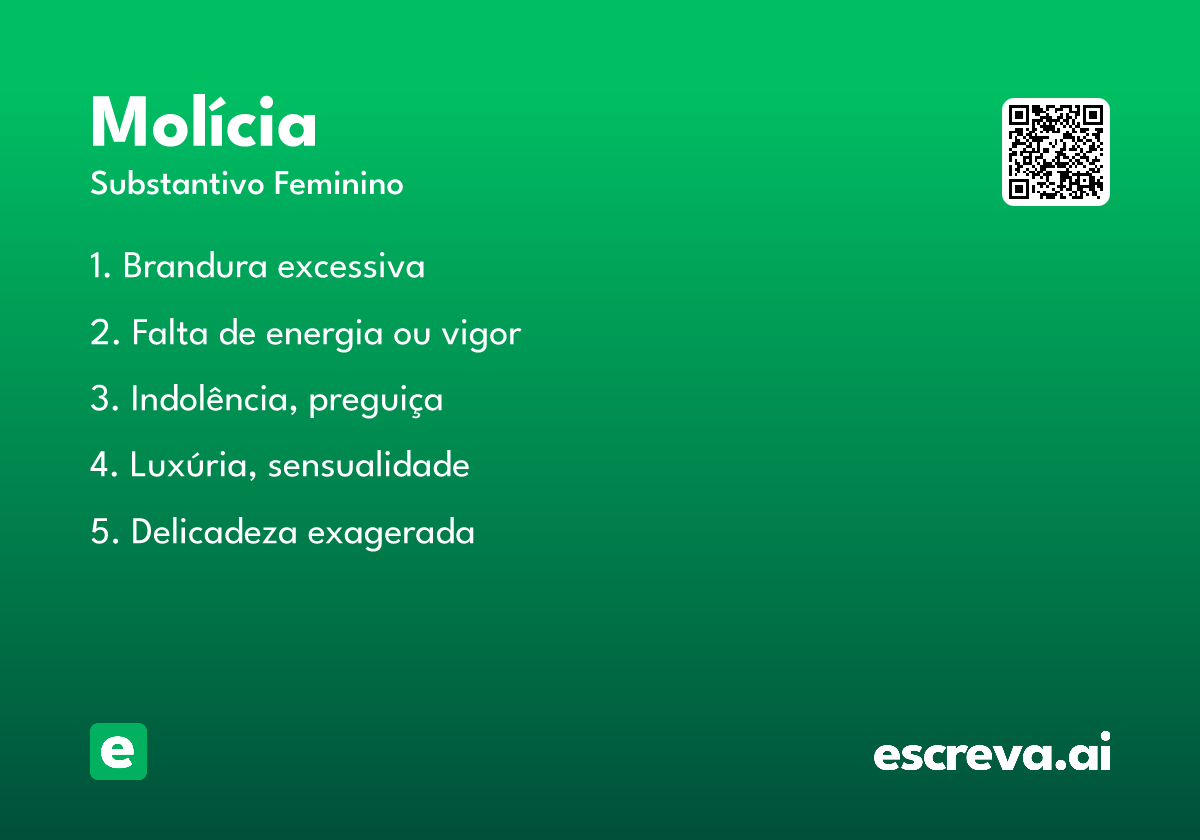 Molícia
Substantivo Feminino

1. Brandura excessiva

2. Falta de energia ou vigor

3. Indolência, preguiça

4. Luxúria, sensualidade

5. Delicadeza exagerada

e

escreva.ai